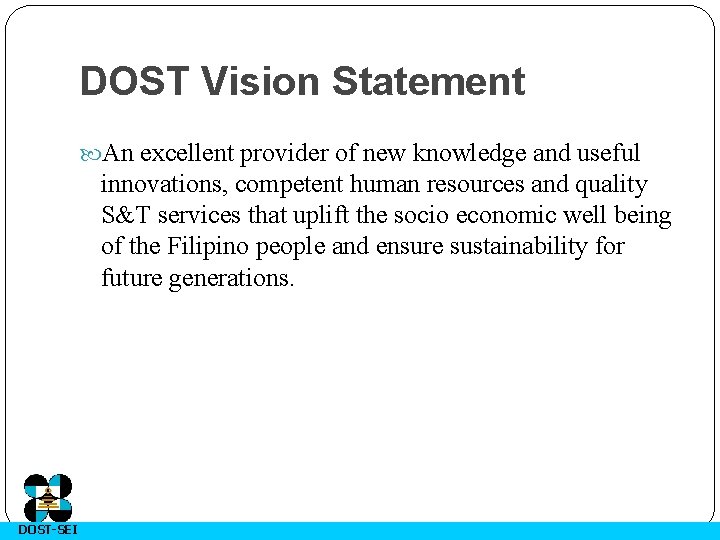 DOST Vision Statement

An excellent provider of new knowledge and useful innovations, competent human resources and quality S&T services that uplift the socio economic well being of the Filipino people and ensure sustainability for future generations.

DOST-SEI